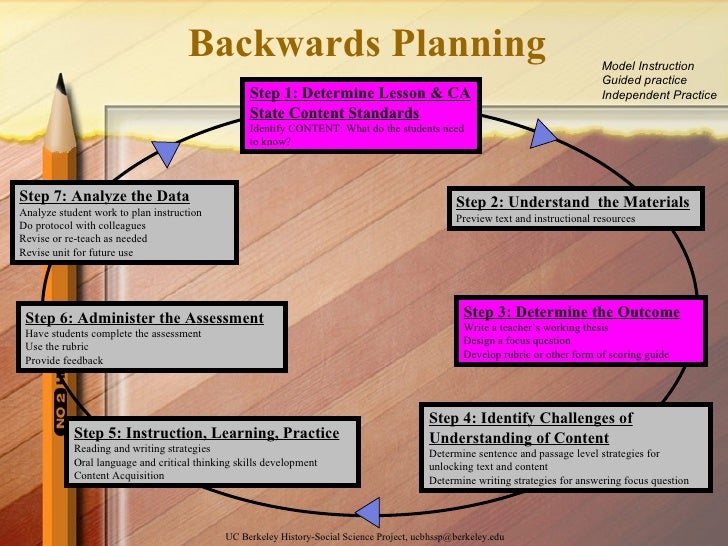 Backwards Planning

Model Instruction
Guided practice
Independent Practice

Step 1: Determine Lesson & CA State Content Standards
Identify CONTENT: What do the students need to know?

Step 2: Understand the Materials
Preview text and instructional resources

Step 3: Determine the Outcome
Write a teacher's working thesis
Design a focus question
Develop rubric or other form of scoring guide

Step 4: Identify Challenges of Understanding of Content
Determine sentence and passage level strategies for unlocking text and content
Determine writing strategies for answering focus question

Step 5: Instruction, Learning, Practice
Reading and writing strategies
Oral language and critical thinking skills development
Content Acquisition

Step 6: Administer the Assessment
Have students complete the assessment
Use the rubric
Provide feedback

Step 7: Analyze the Data
Analyze student work to plan instruction
Do protocol with colleagues
Revise or re-teach as needed
Revise unit for future use

NO 2

UC Berkeley History-Social Science Project, ucbhssp@berkeley.edu